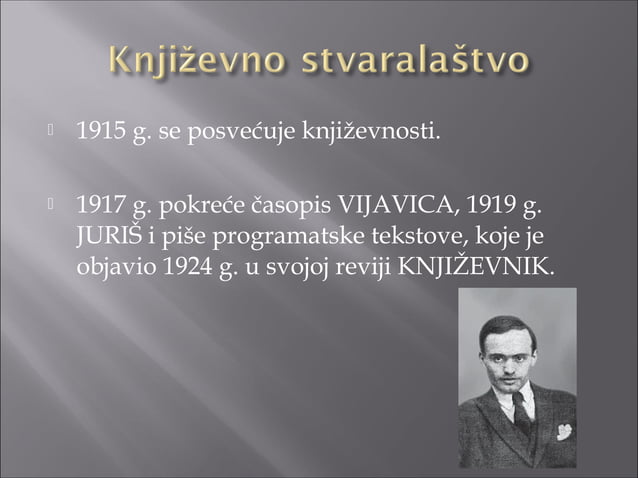 Književno stvaralaštvo

1915 g. se posvećuje književnosti.

1917 g. pokreće časopis VIJAVICA, 1919 g. JURIŠ i piše programatske tekstove, koje je objavio 1924 g. u svojoj reviji KNJIŽEVNIK.